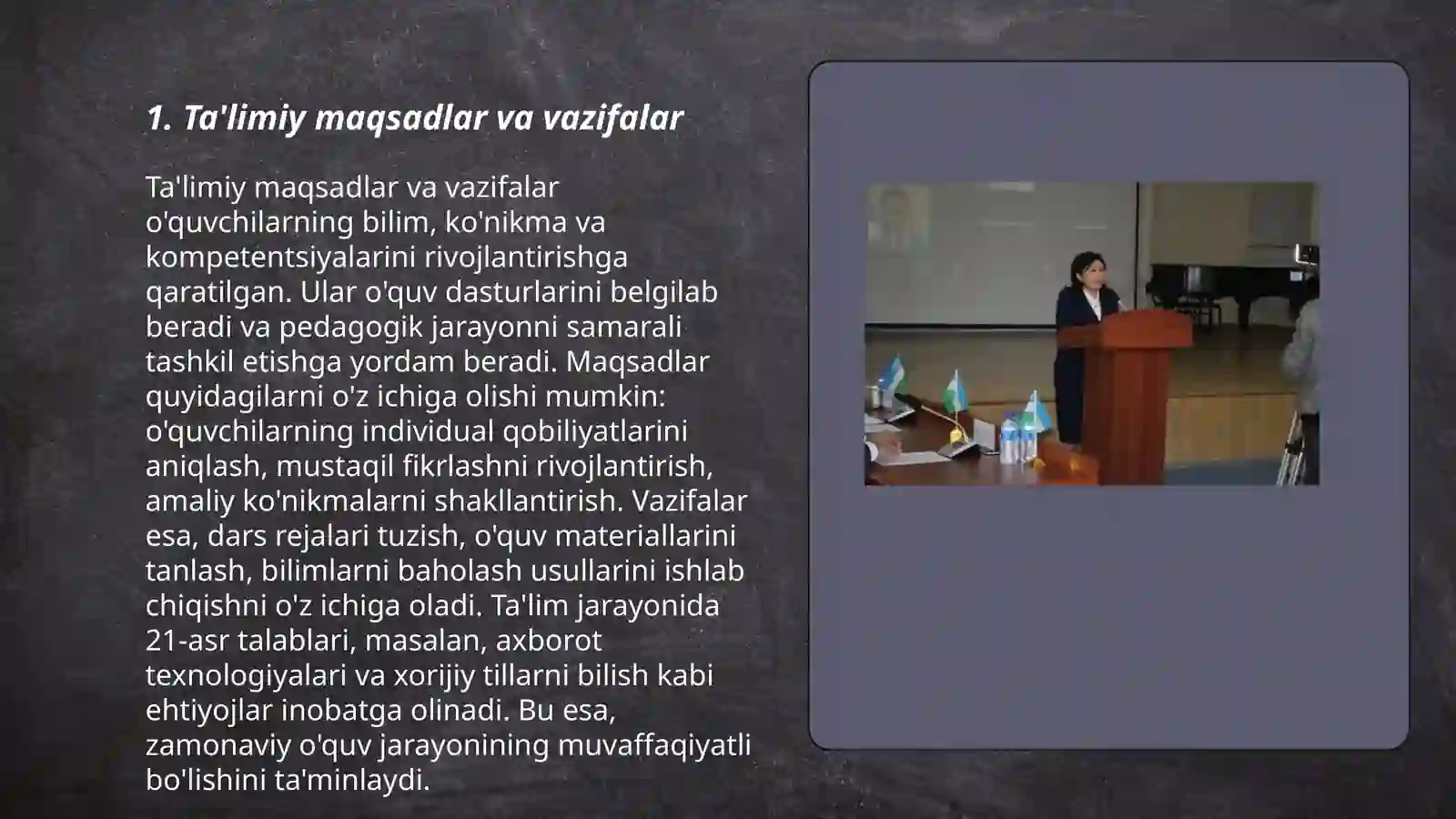 1. Ta'limiy maqsadlar va vazifalar

Ta'limiy maqsadlar va vazifalar o'quvchilarning bilim, ko'nikma va kompetentsiyalarini rivojlantirishga qaratilgan. Ular o'quv dasturlarini belgilab beradi va pedagogik jarayonni samarali tashkil etishga yordam beradi. Maqsadlar quyidagilarni o'z ichiga olishi mumkin: o'quvchilarning individual qobiliyatlarini aniqlash, mustaqil fikrlashni rivojlantirish, amaliy ko'nikmalarni shakllantirish. Vazifalar esa, dars rejalari tuzish, o'quv materiallarini tanlash, bilimlarni baholash usullarini ishlab chiqishni o'z ichiga oladi. Ta'lim jarayonida 21-asr talablari, masalan, axborot texnologiyalari va xorijiy tillarni bilish kabi ehtiyojlar inobatga olinadi. Bu esa, zamonaviy o'quv jarayonining muvaffaqiyatli bo'lishini ta'minlaydi.